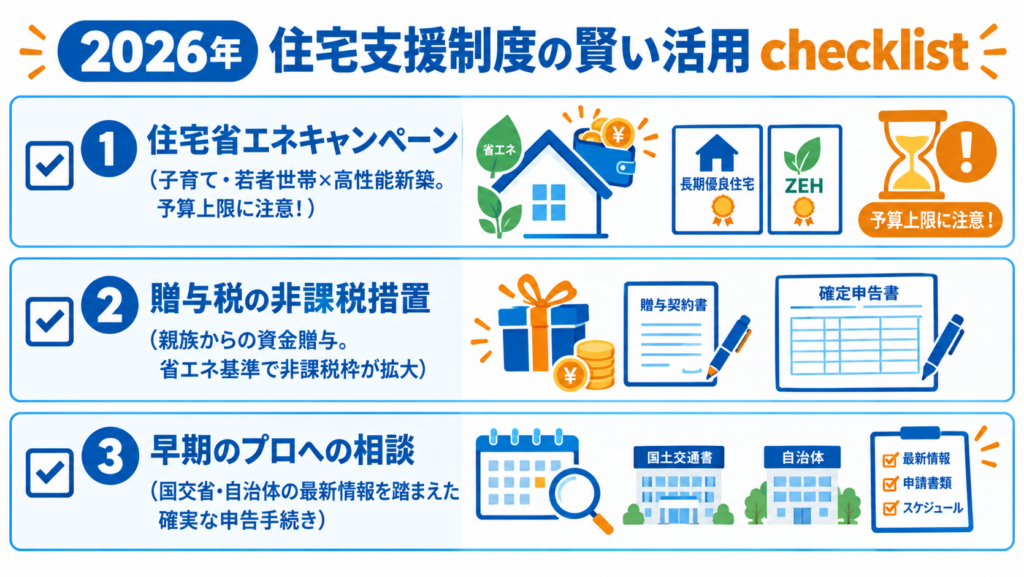 2026年 住宅支援制度の賢い活用 checklist

1 住宅省エネキャンペーン
(子育て・若者世帯×高性能新築。予算上限に注意!)

省エネ
¥
長期優良住宅
ZEH
予算上限に注意!

2 贈与税の非課税措置
(親族からの資金贈与。省エネ基準で非課税枠が拡大)

¥
贈与契約書
確定申告書

3 早期のプロへの相談
(国交省・自治体の最新情報を踏まえた確実な申告手続き)

国土交通書
自治体
最新情報
申請書類
スケジュール